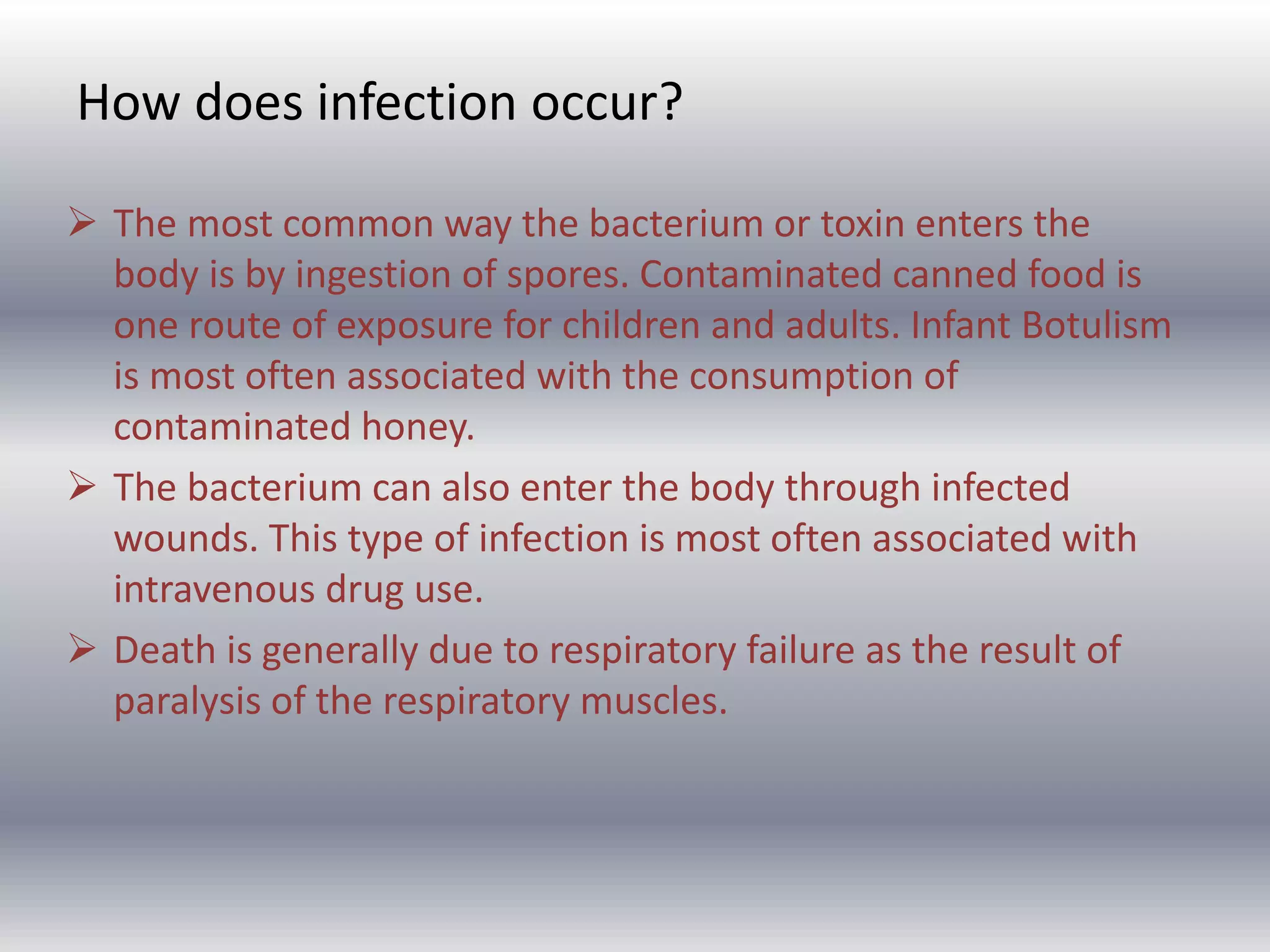 How does infection occur?

➢ The most common way the bacterium or toxin enters the body is by ingestion of spores. Contaminated canned food is one route of exposure for children and adults. Infant Botulism is most often associated with the consumption of contaminated honey.

➢ The bacterium can also enter the body through infected wounds. This type of infection is most often associated with intravenous drug use.

➢ Death is generally due to respiratory failure as the result of paralysis of the respiratory muscles.